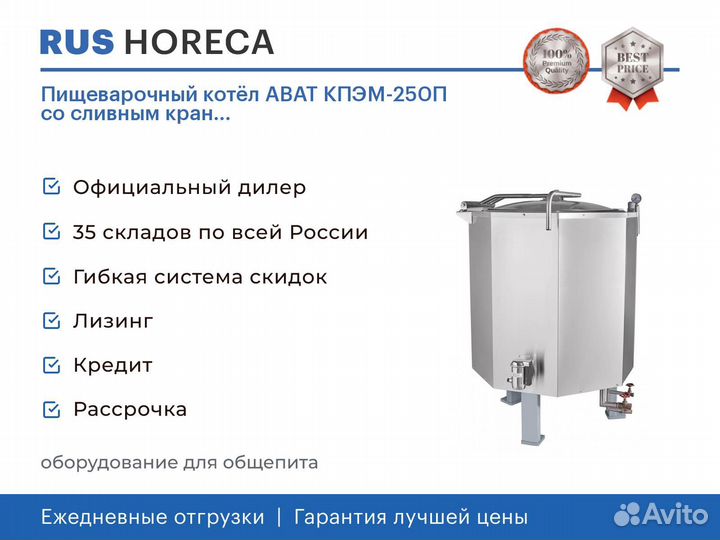 RUS HORECA

100% Premium Quality

BEST PRICE

Пищеварочный котёл АВАТ КПЭМ-250П со сливным кран...

Официальный дилер

35 складов по всей России

Гибкая система скидок

Лизинг

Кредит

Рассрочка

оборудование для общепита

Ежедневные отгрузки | Гарантия лучшей цены

Avito